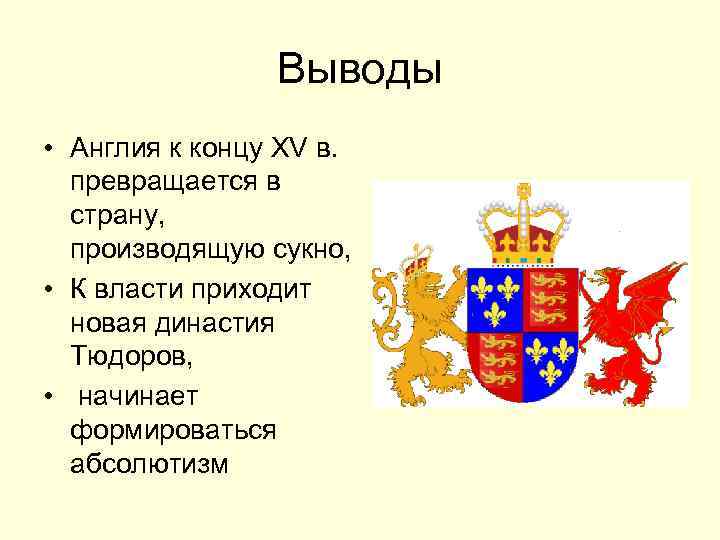 Выводы

• Англия к концу XV в. превращается в страну, производящую сукно,
• К власти приходит новая династия Тюдоров,
• начинает формироваться абсолютизм